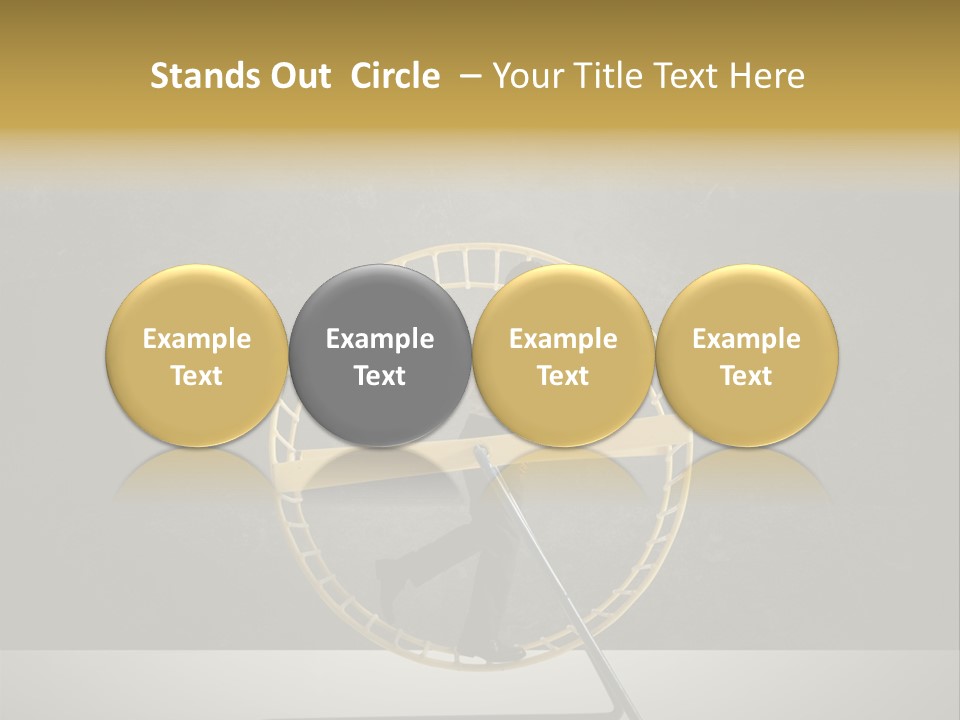 Stands Out Circle – Your Title Text Here

Example Text

Example Text

Example Text

Example Text